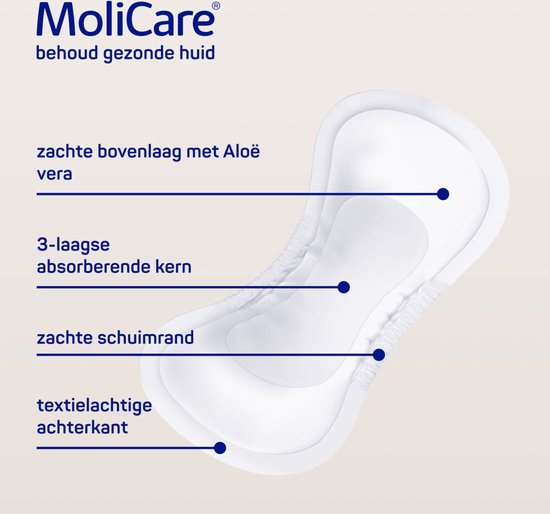 MoliCare®
behoud gezonde huid

zachte bovenlaag met Aloë vera

3-laagse absorberende kern

zachte schuimrand

textielachtige achterkant